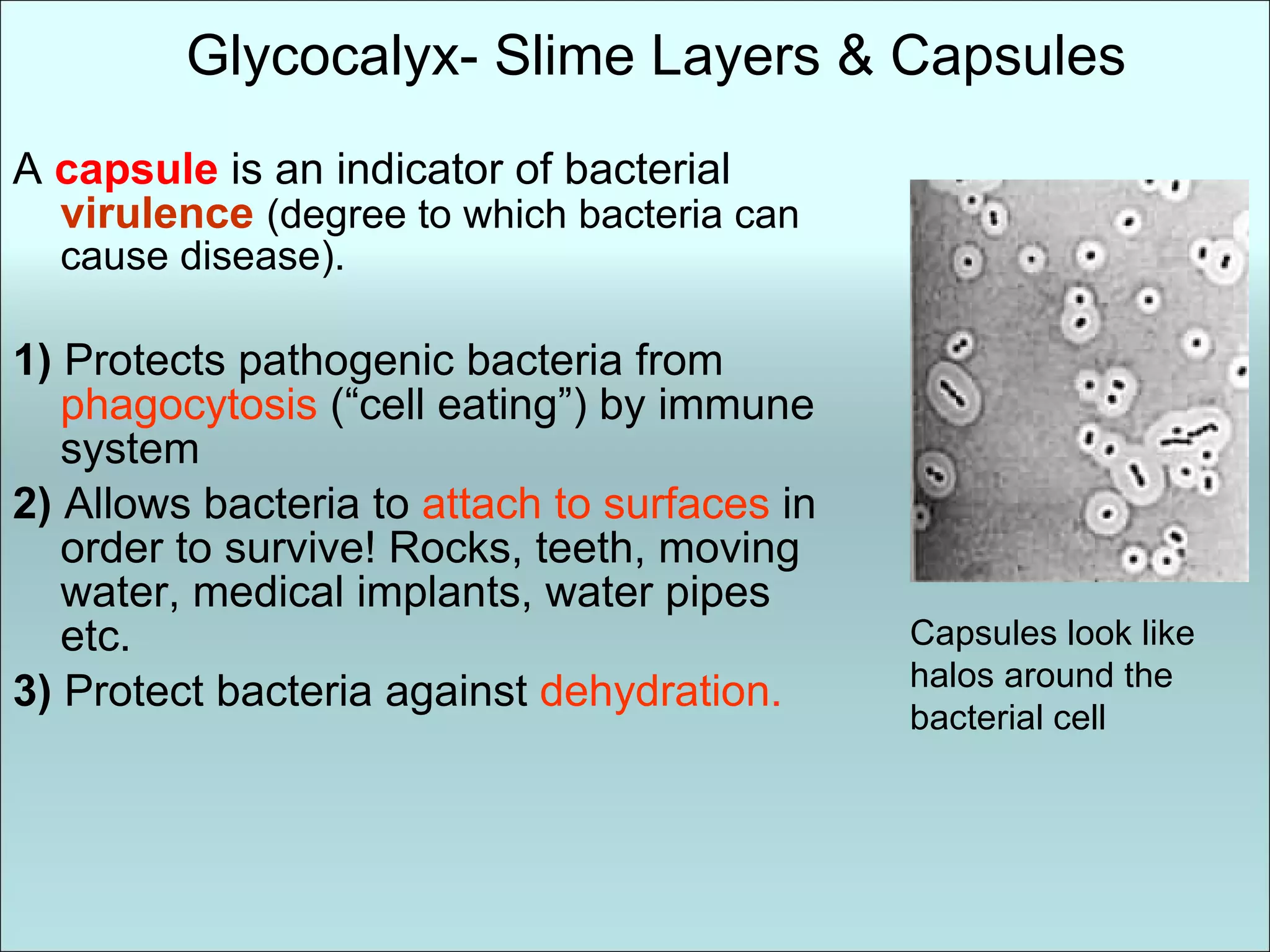 Glycocalyx- Slime Layers & Capsules

A capsule is an indicator of bacterial virulence (degree to which bacteria can cause disease).

1) Protects pathogenic bacteria from phagocytosis (“cell eating”) by immune system

2) Allows bacteria to attach to surfaces in order to survive! Rocks, teeth, moving water, medical implants, water pipes etc.

3) Protect bacteria against dehydration.

Capsules look like halos around the bacterial cell